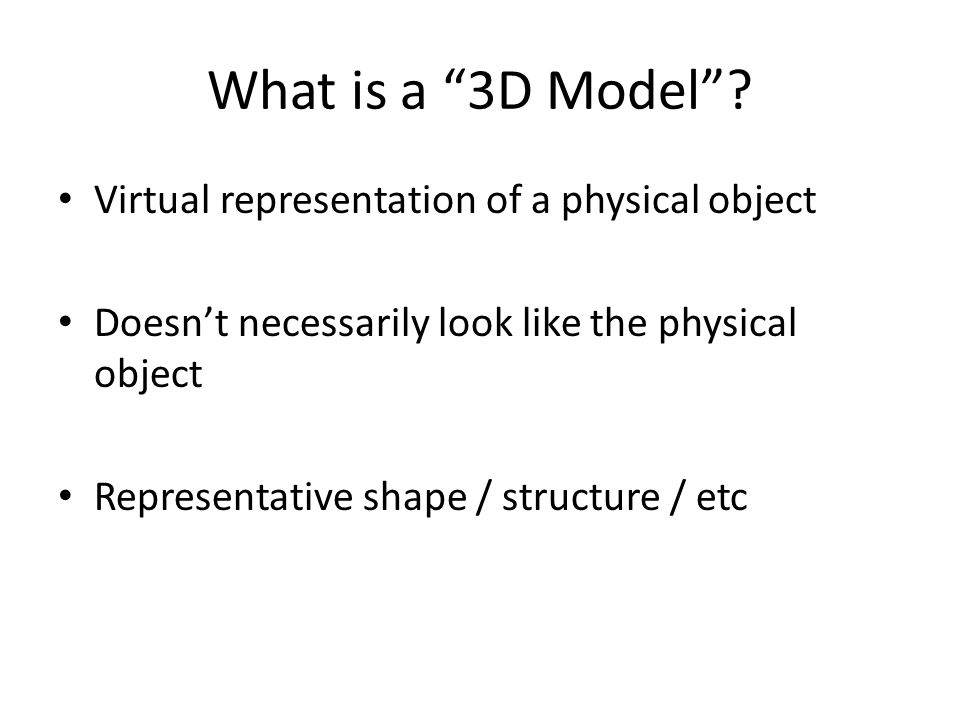 What is a “3D Model”?

• Virtual representation of a physical object

• Doesn’t necessarily look like the physical object

• Representative shape / structure / etc